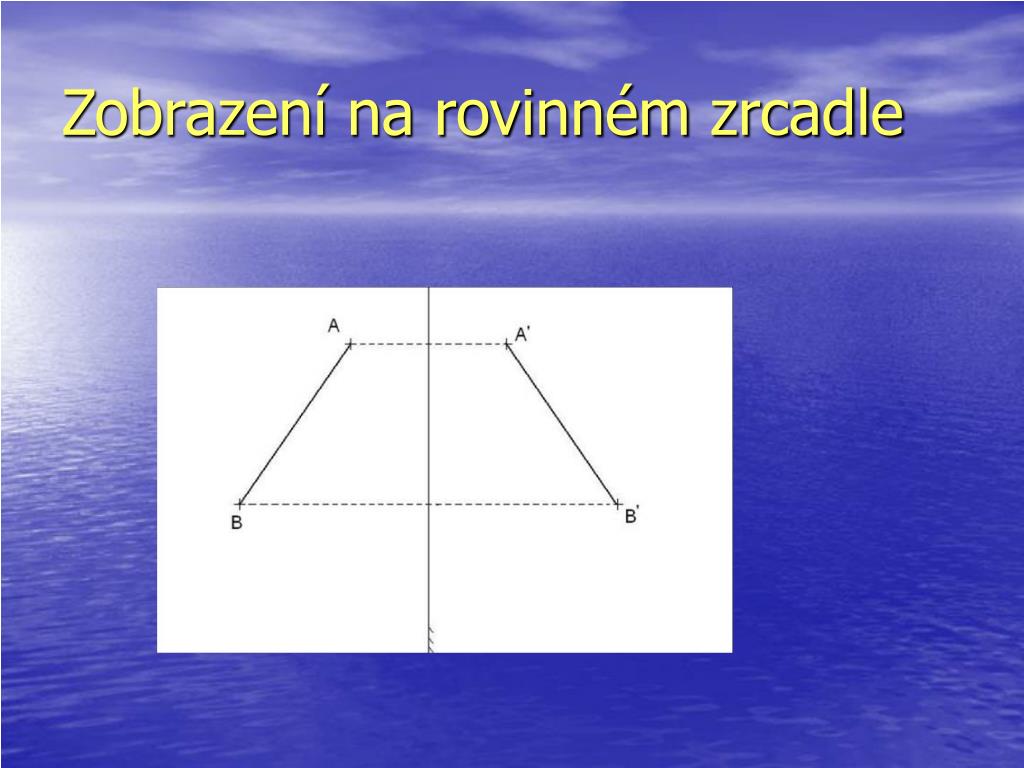 Zobrazení na rovinném zrcadle

A
A'
B
B'